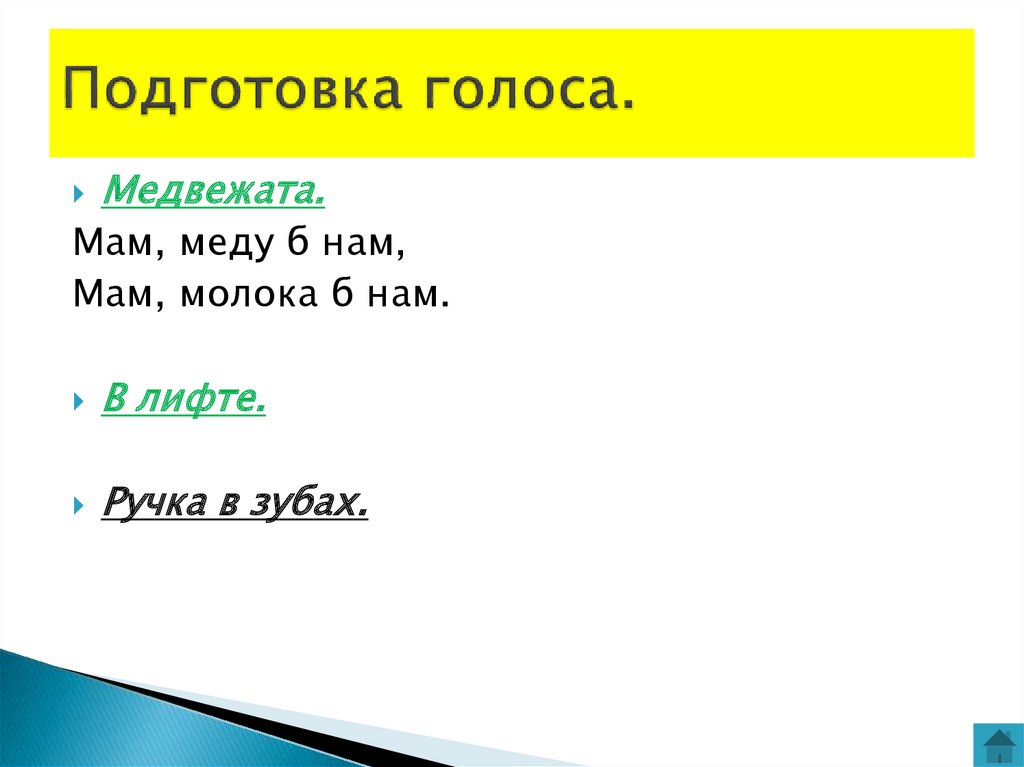 Подготовка голоса.

Медвежата.
Мам, меду б нам,
Мам, молока б нам.

В лифте.

Ручка в зубах.